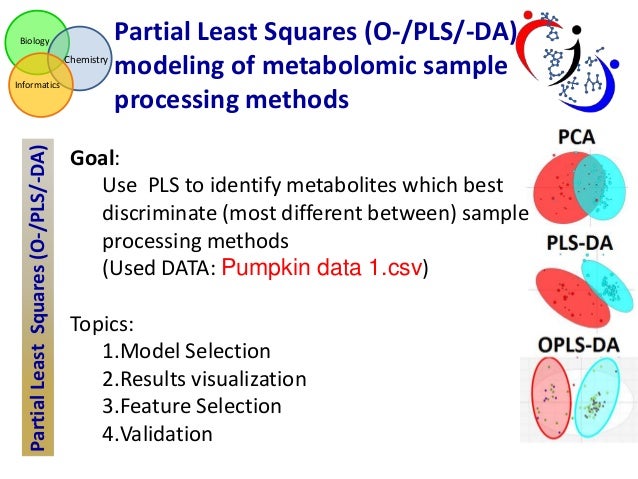 Biology
Chemistry
Informatics

Partial Least Squares (O-/PLS/-DA) modeling of metabolomic sample processing methods

Partial Least Squares (O-/PLS/-DA)

Goal:
Use PLS to identify metabolites which best discriminate (most different between) sample processing methods
(Used DATA: Pumpkin data 1.csv)

Topics:
1.Model Selection
2.Results visualization
3.Feature Selection
4.Validation

PCA

PLS-DA

OPLS-DA